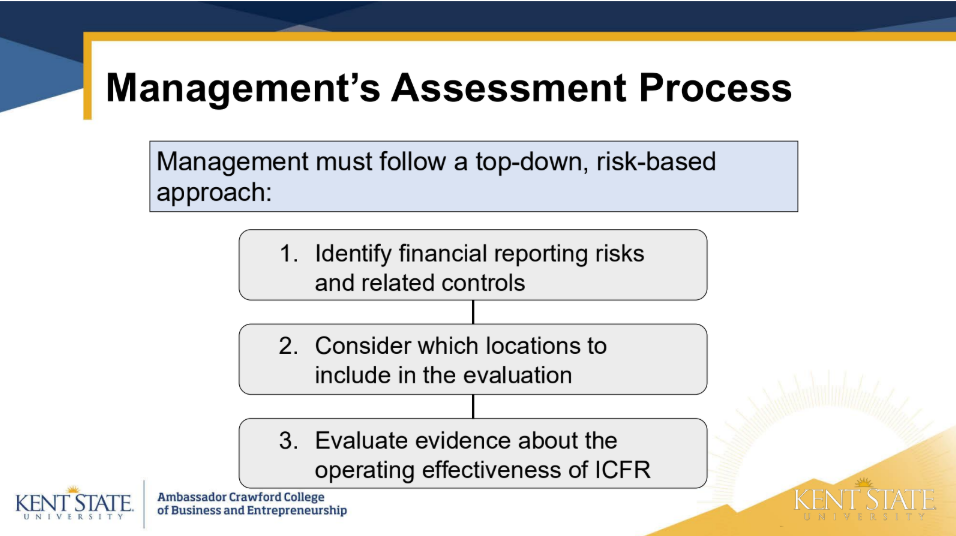 Management's Assessment Process

Management must follow a top-down, risk-based approach:

1. Identify financial reporting risks and related controls

2. Consider which locations to include in the evaluation

3. Evaluate evidence about the operating effectiveness of ICFR

KENT STATE UNIVERSITY

Ambassador Crawford College of Business and Entrepreneurship

KENT STATE UNIVERSITY